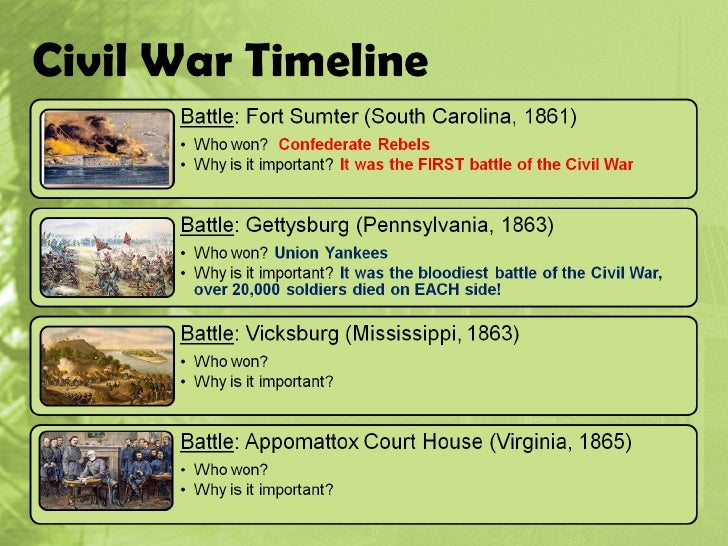 Civil War Timeline

Battle: Fort Sumter (South Carolina, 1861)
• Who won? Confederate Rebels
• Why is it important? It was the FIRST battle of the Civil War

Battle: Gettysburg (Pennsylvania, 1863)
• Who won? Union Yankees
• Why is it important? It was the bloodiest battle of the Civil War, over 20,000 soldiers died on EACH side!

Battle: Vicksburg (Mississippi, 1863)
• Who won?
• Why is it important?

Battle: Appomattox Court House (Virginia, 1865)
• Who won?
• Why is it important?